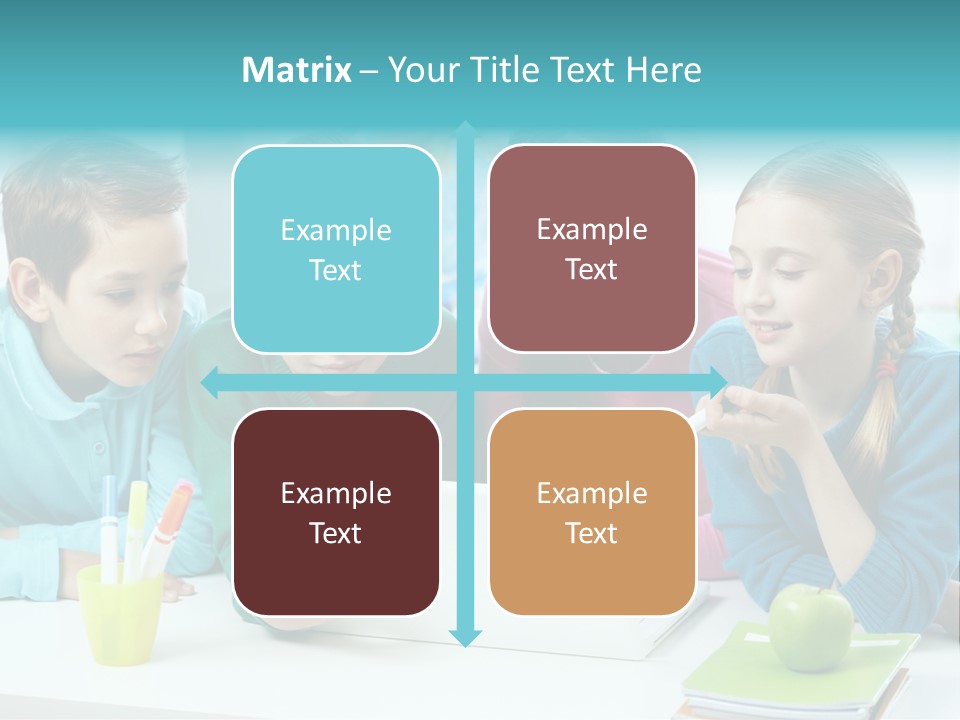 Matrix – Your Title Text Here

Example Text

Example Text

Example Text

Example Text